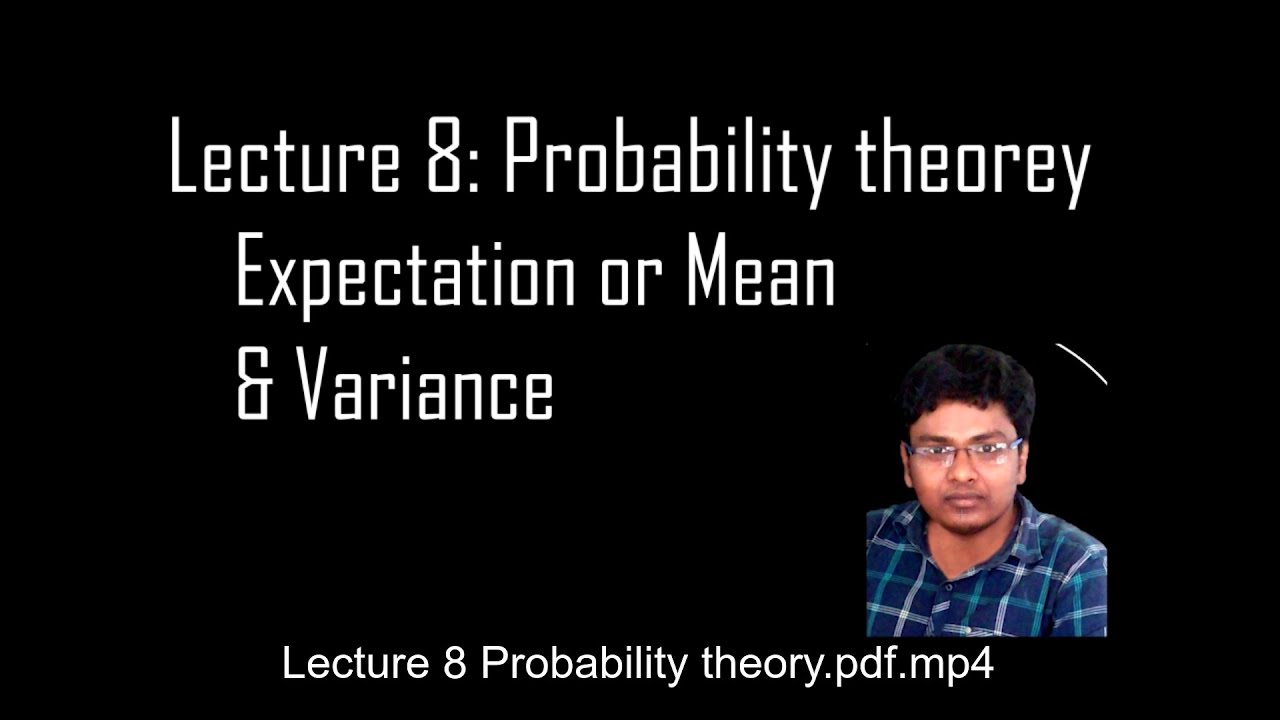 Lecture 8: Probability theorey
Expectation or Mean
& Variance

Lecture 8 Probability theory.pdf.mp4